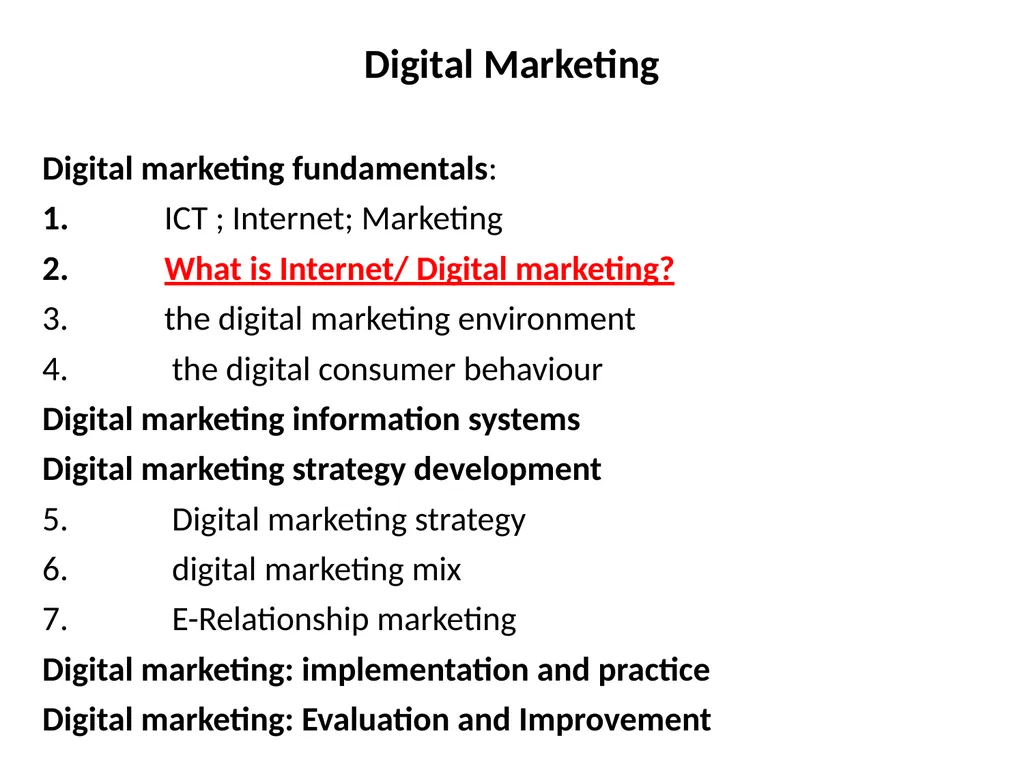 Digital Marketing

Digital marketing fundamentals:
1. ICT ; Internet; Marketing
2. What is Internet/ Digital marketing?
3. the digital marketing environment
4. the digital consumer behaviour
Digital marketing information systems
Digital marketing strategy development
5. Digital marketing strategy
6. digital marketing mix
7. E-Relationship marketing
Digital marketing: implementation and practice
Digital marketing: Evaluation and Improvement